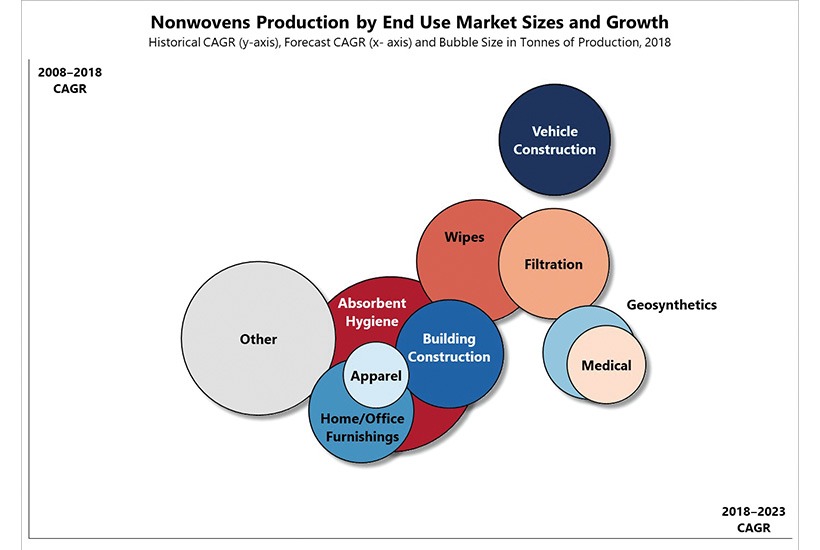 Nonwovens Production by End Use Market Sizes and Growth
Historical CAGR (y-axis), Forecast CAGR (x- axis) and Bubble Size in Tonnes of Production, 2018

2008–2018 CAGR

Vehicle Construction

Wipes

Filtration

Geosynthetics

Other

Absorbent Hygiene

Building Construction

Medical

Apparel

Home/Office Furnishings

2018–2023 CAGR